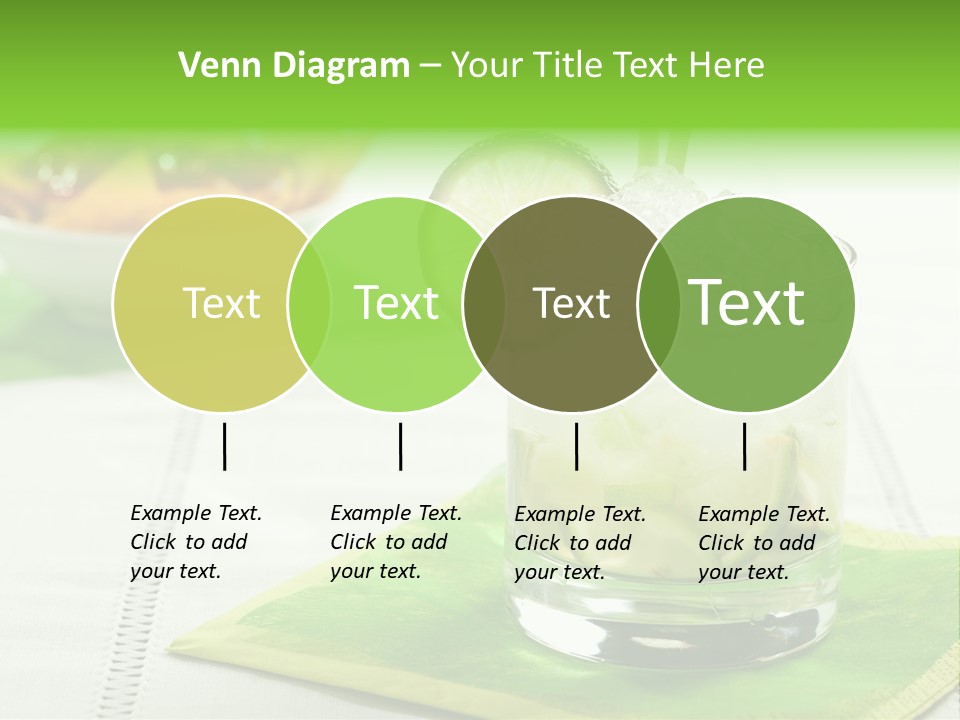 Venn Diagram – Your Title Text Here

Text

Text

Text

Text

Example Text. Click to add your text.

Example Text. Click to add your text.

Example Text. Click to add your text.

Example Text. Click to add your text.